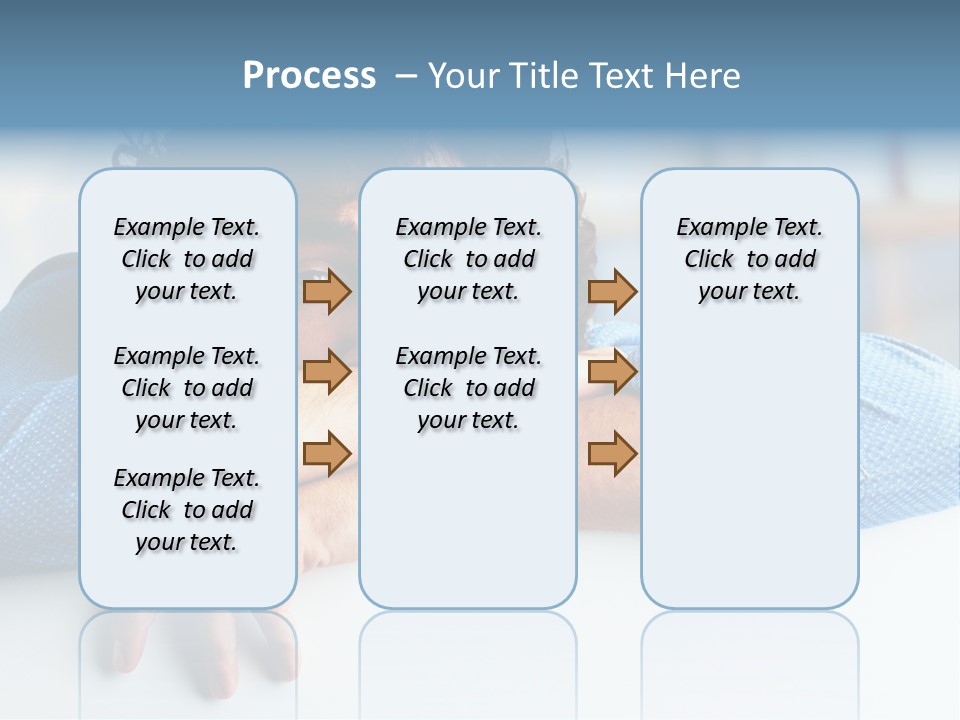 Process – Your Title Text Here

Example Text. Click to add your text.

Example Text. Click to add your text.

Example Text. Click to add your text.

Example Text. Click to add your text.

Example Text. Click to add your text.

Example Text. Click to add your text.